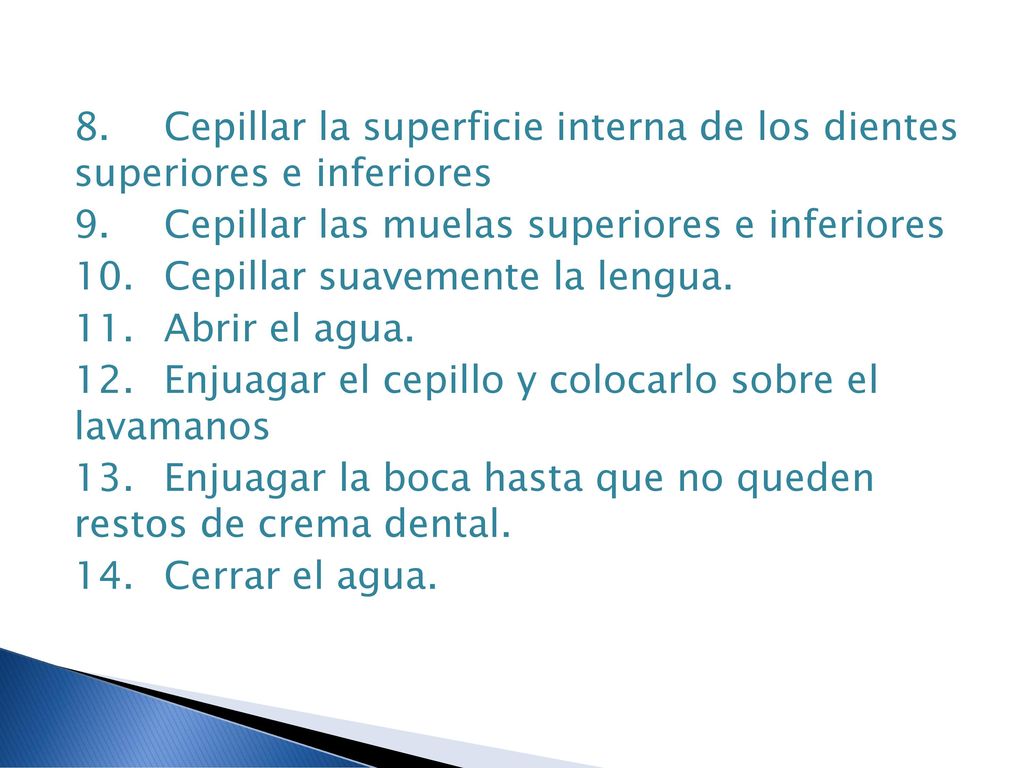 8. Cepillar la superficie interna de los dientes superiores e inferiores
9. Cepillar las muelas superiores e inferiores
10. Cepillar suavemente la lengua.
11. Abrir el agua.
12. Enjuagar el cepillo y colocarlo sobre el lavamanos
13. Enjuagar la boca hasta que no queden restos de crema dental.
14. Cerrar el agua.